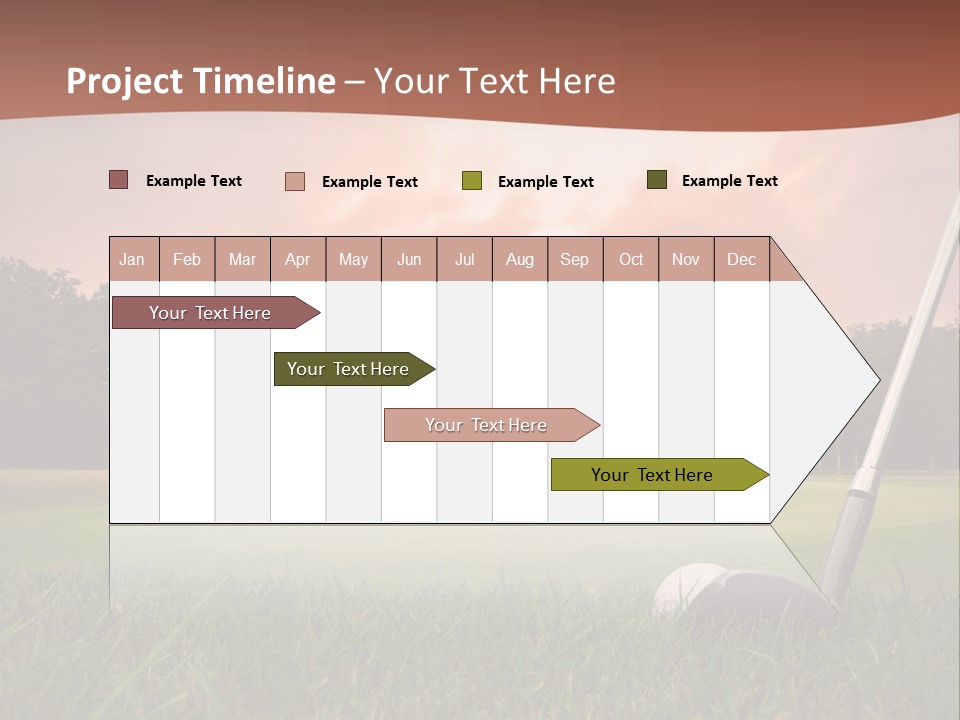 Project Timeline – Your Text Here

Example Text
Example Text
Example Text
Example Text

| Jan | Feb | Mar | Apr | May | Jun | Jul | Aug | Sep | Oct | Nov | Dec |
|---|---|---|---|---|---|---|---|---|---|---|---|

Your Text Here
Your Text Here
Your Text Here
Your Text Here